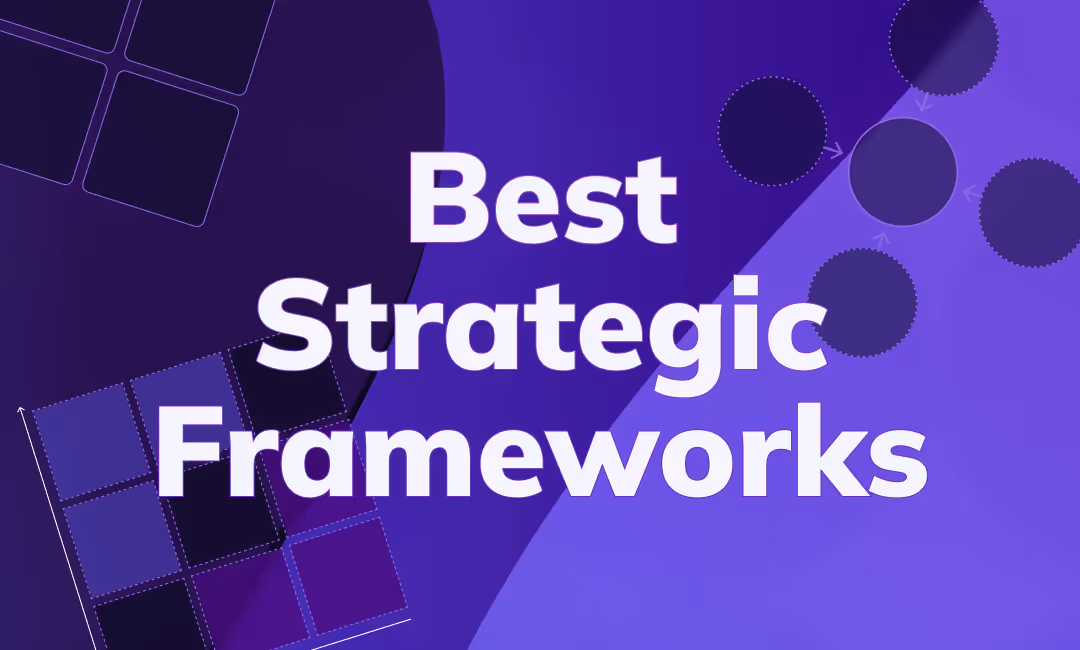 Best
Strategic
Frameworks